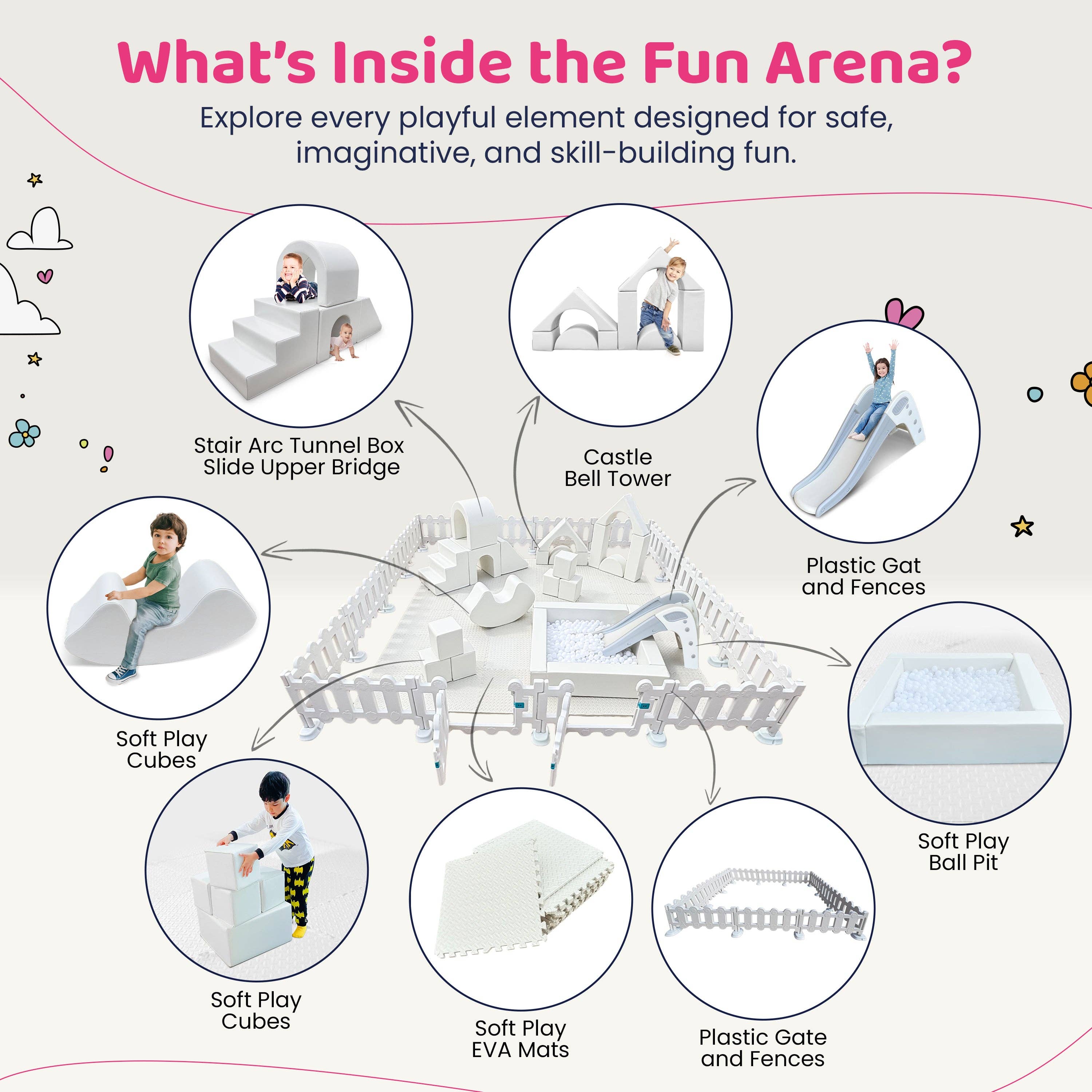 What's Inside the Fun Arena?

Explore every playful element designed for safe, imaginative, and skill-building fun.

Stair Arc Tunnel Box Slide Upper Bridge

Castle Bell Tower

Plastic Gat and Fences

Soft Play Cubes

Soft Play Ball Pit

Soft Play Cubes

Soft Play EVA Mats

Plastic Gate and Fences